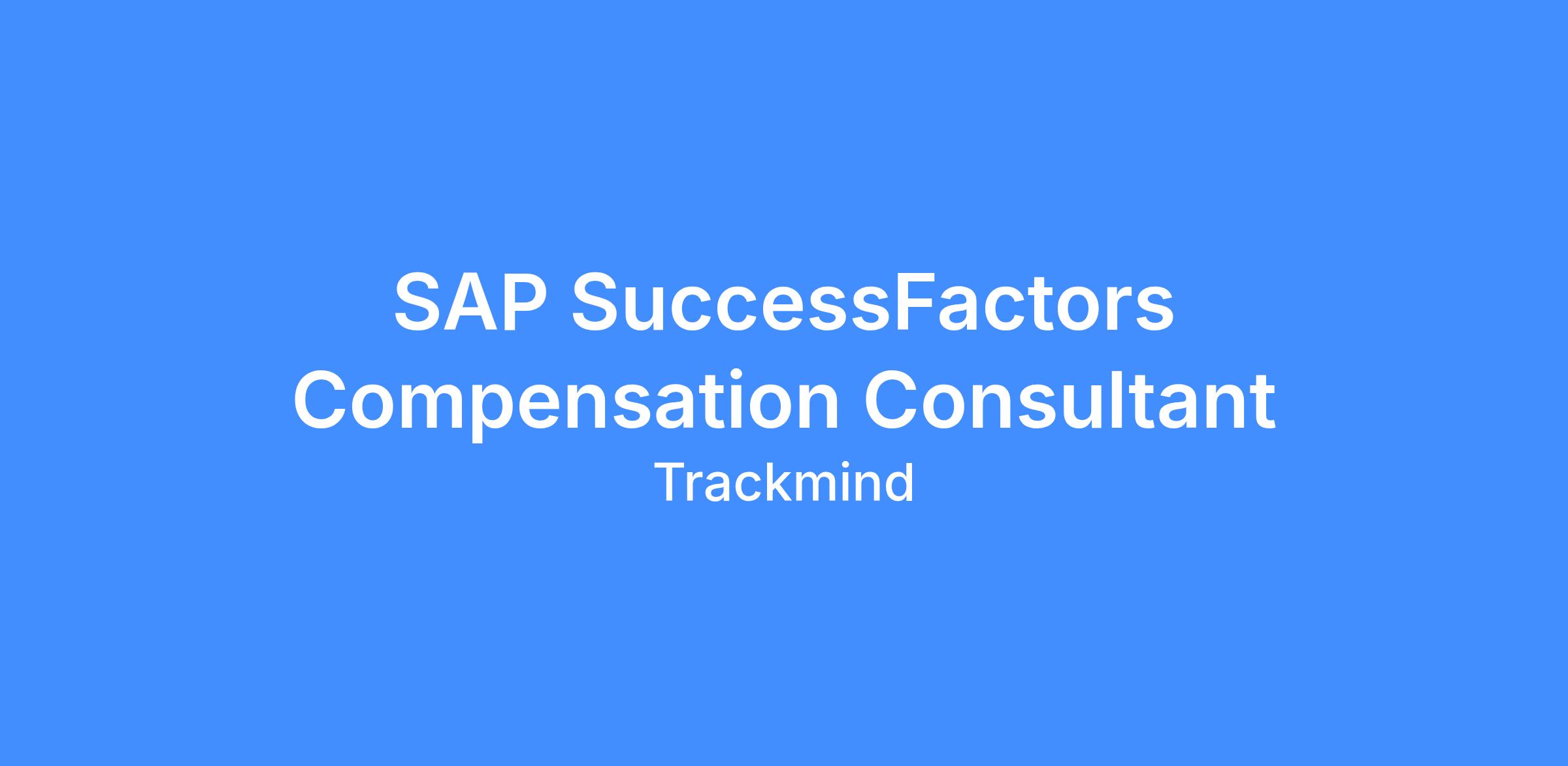 SAP SuccessFactors Compensation Consultant

Trackmind